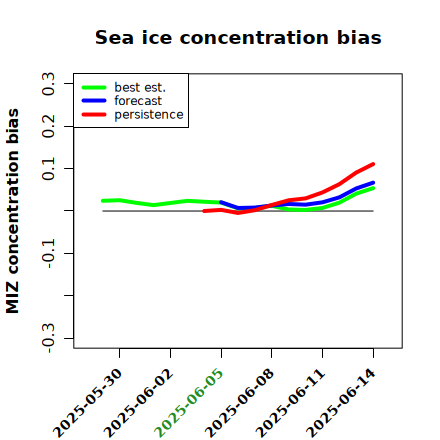 Sea ice concentration bias

best est.
forecast
persistence

MIZ concentration bias

0.3
0.2
0.1
-0.1
-0.3

2025-05-30
2025-06-02
2025-06-05
2025-06-08
2025-06-11
2025-06-14